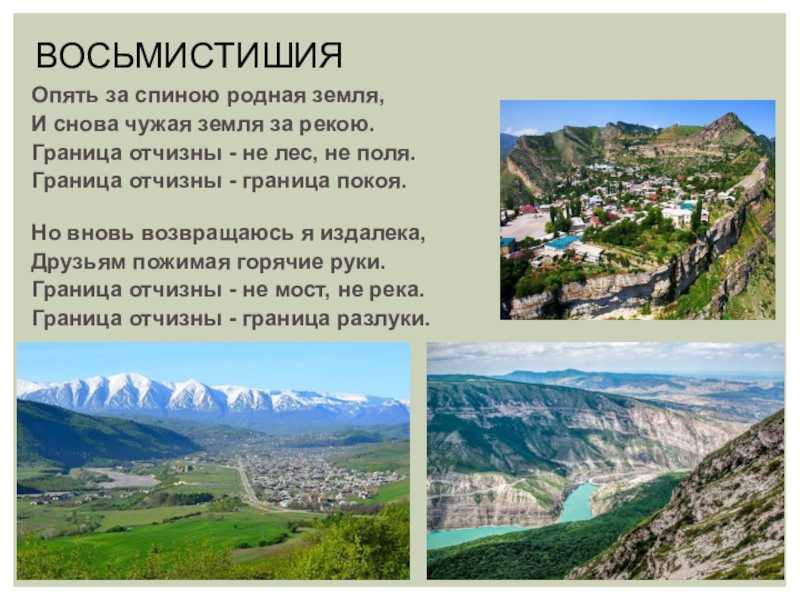 ВОСЬМИСТИШИЯ

Опять за спиною родная земля,
И снова чужая земля за рекою.
Граница отчизны - не лес, не поля.
Граница отчизны - граница покоя.

Но вновь возвращаюсь я издалека,
Друзьям пожимая горячие руки.
Граница отчизны - не мост, не река.
Граница отчизны - граница разлуки.